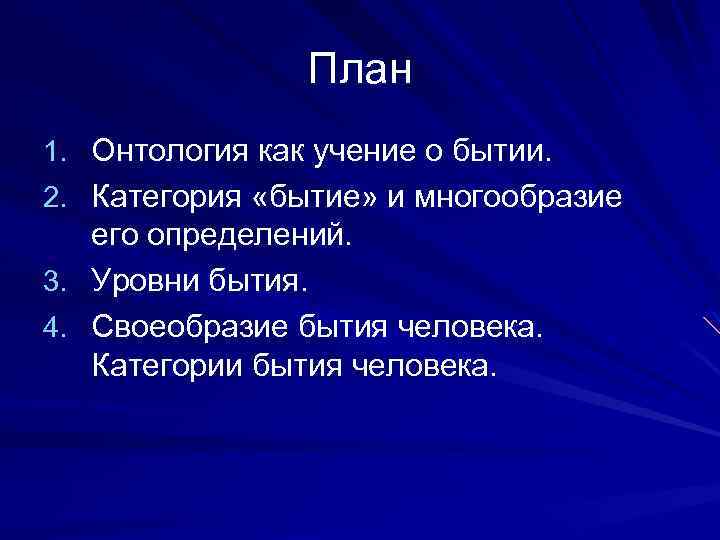 План

1. Онтология как учение о бытии.
2. Категория «бытие» и многообразие его определений.
3. Уровни бытия.
4. Своеобразие бытия человека. Категории бытия человека.